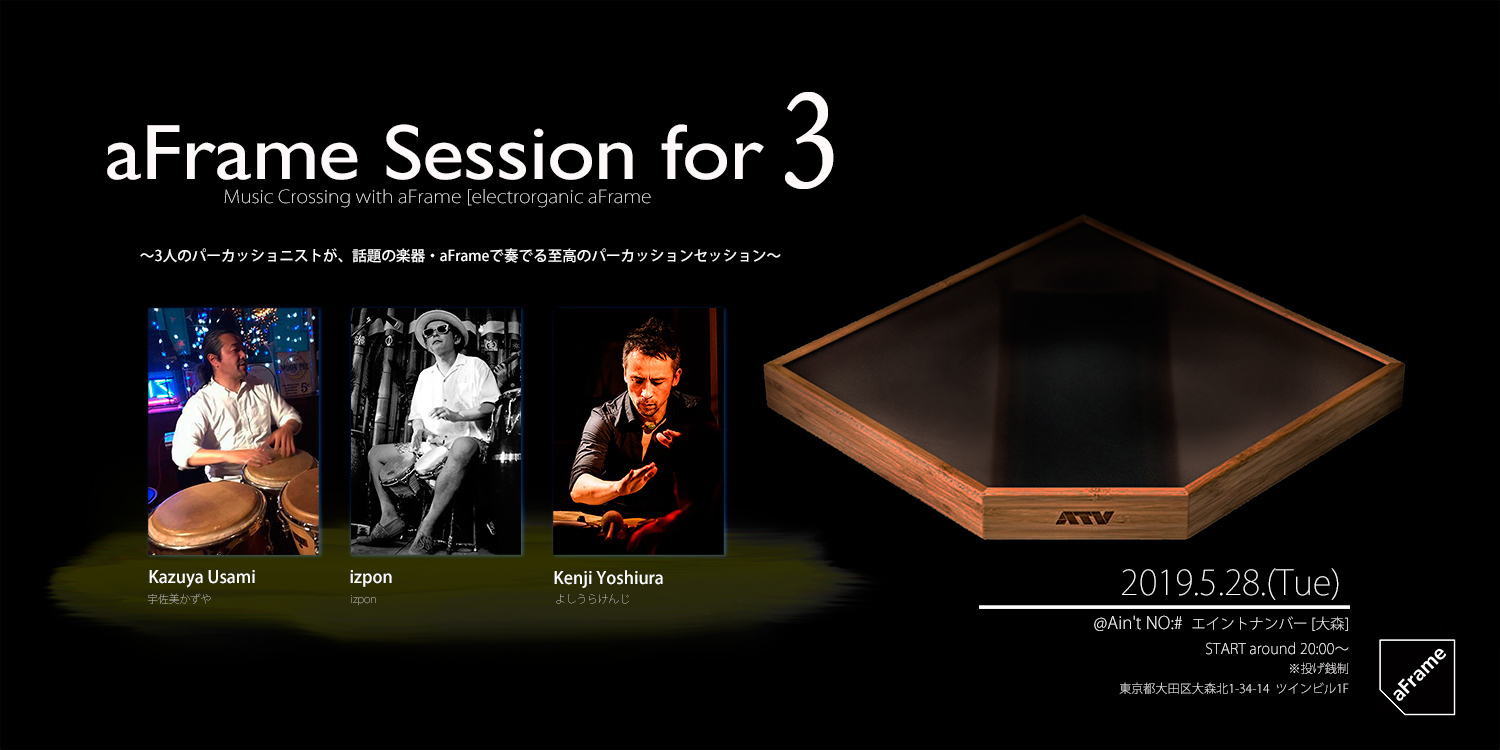 aFrame Session for 3
Music Crossing with aFrame [electrorganic aFrame

〜3人のパーカッショニストが、話題の楽器・aFrameで奏でる至高のパーカッションセッション〜

Kazuya Usami
宇佐美かずや

izpon
izpon

Kenji Yoshiura
よしうらけんじ

ATV

2019.5.28.(Tue)
@Ain't NO:# エイントナンバー [大森]
START around 20:00〜
※投げ銭制
東京都大田区大森北1-34-14 ツインビル1F

aFrame